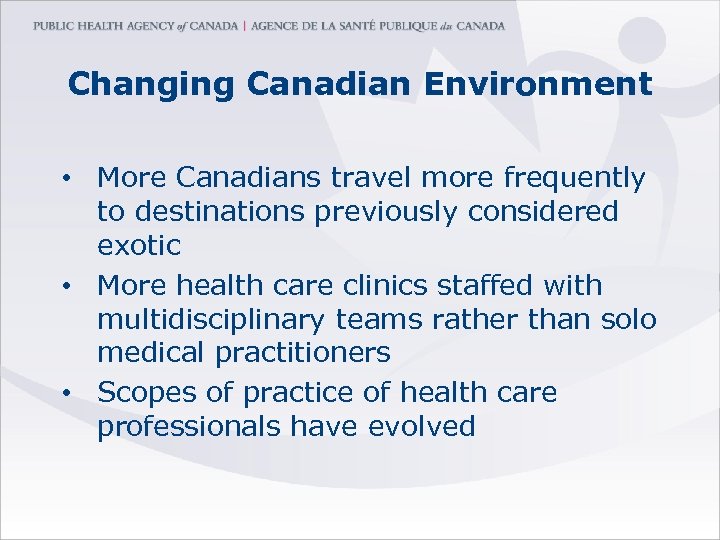 PUBLIC HEALTH AGENCY of CANADA | AGENCE DE LA SANTÉ PUBLIQUE du CANADA

Changing Canadian Environment

• More Canadians travel more frequently to destinations previously considered exotic
• More health care clinics staffed with multidisciplinary teams rather than solo medical practitioners
• Scopes of practice of health care professionals have evolved